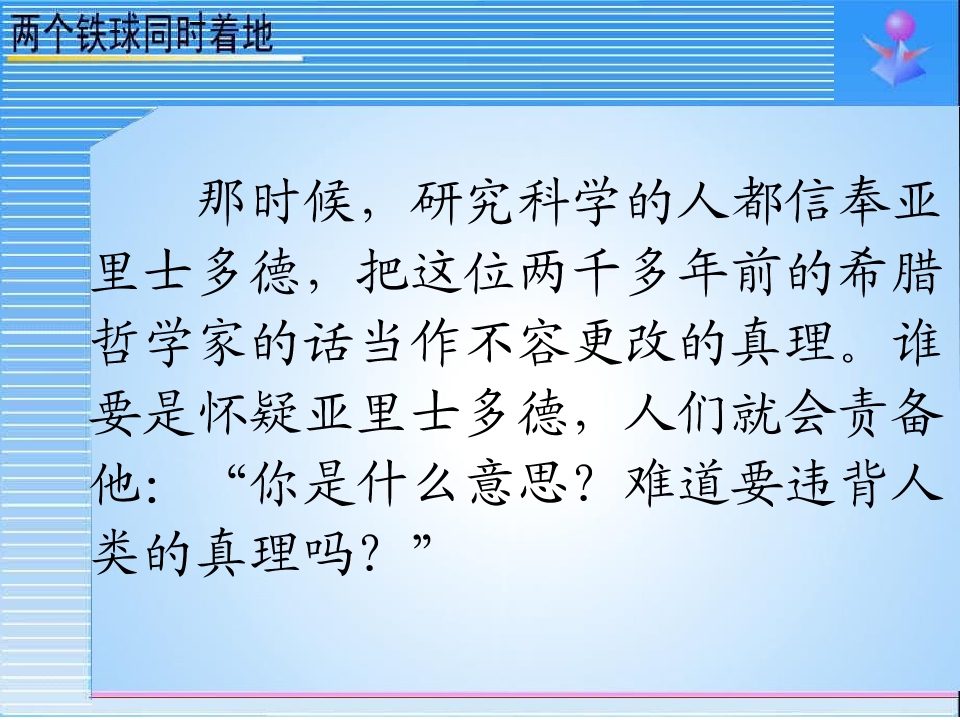 两个铁球同时着地

那时候，研究科学的人都信奉亚里士多德，把这位两千多年前的希腊哲学家的话当作不容更改的真理。谁要是怀疑亚里士多德，人们就会责备他：“你是什么意思？难道要违背人类的真理吗？”